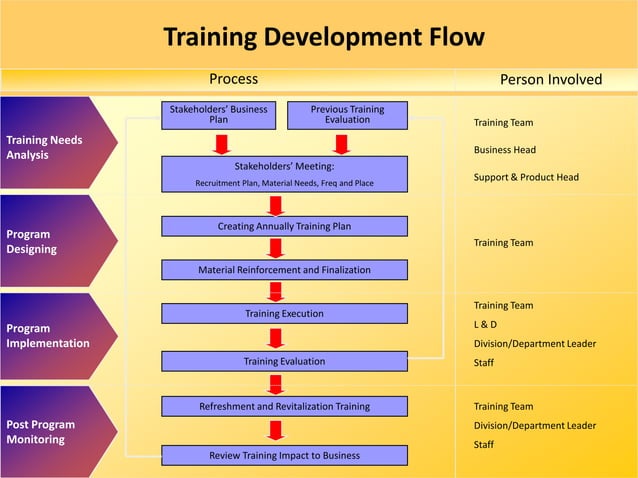 Training Development Flow

Process

Person Involved

Training Needs Analysis

Stakeholders' Business Plan

Previous Training Evaluation

Stakeholders' Meeting:
Recruitment Plan, Material Needs, Freq and Place

Training Team
Business Head
Support & Product Head

Program Designing

Creating Annually Training Plan

Material Reinforcement and Finalization

Training Team

Program Implementation

Training Execution

Training Evaluation

Training Team
L & D
Division/Department Leader
Staff

Post Program Monitoring

Refreshment and Revitalization Training

Review Training Impact to Business

Training Team
Division/Department Leader
Staff